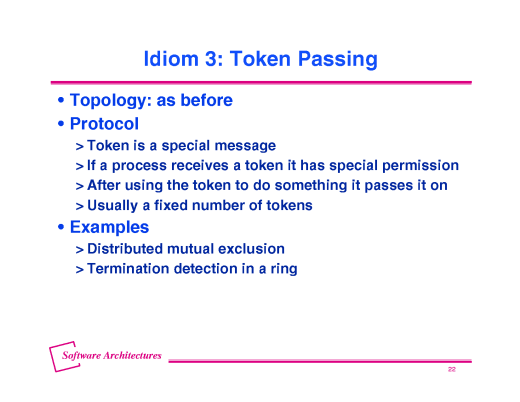 Idiom 3: Token Passing

• Topology: as before
• Protocol
> Token is a special message
> If a process receives a token it has special permission
> After using the token to do something it passes it on
> Usually a fixed number of tokens
• Examples
> Distributed mutual exclusion
> Termination detection in a ring

Software Architectures

22